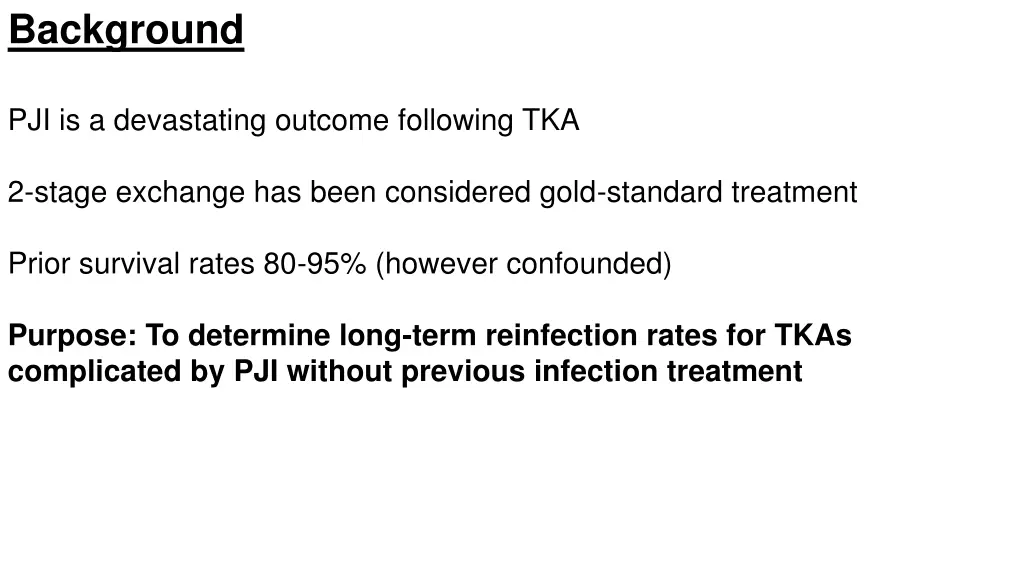 Background

PJI is a devastating outcome following TKA

2-stage exchange has been considered gold-standard treatment

Prior survival rates 80-95% (however confounded)

Purpose: To determine long-term reinfection rates for TKAs complicated by PJI without previous infection treatment